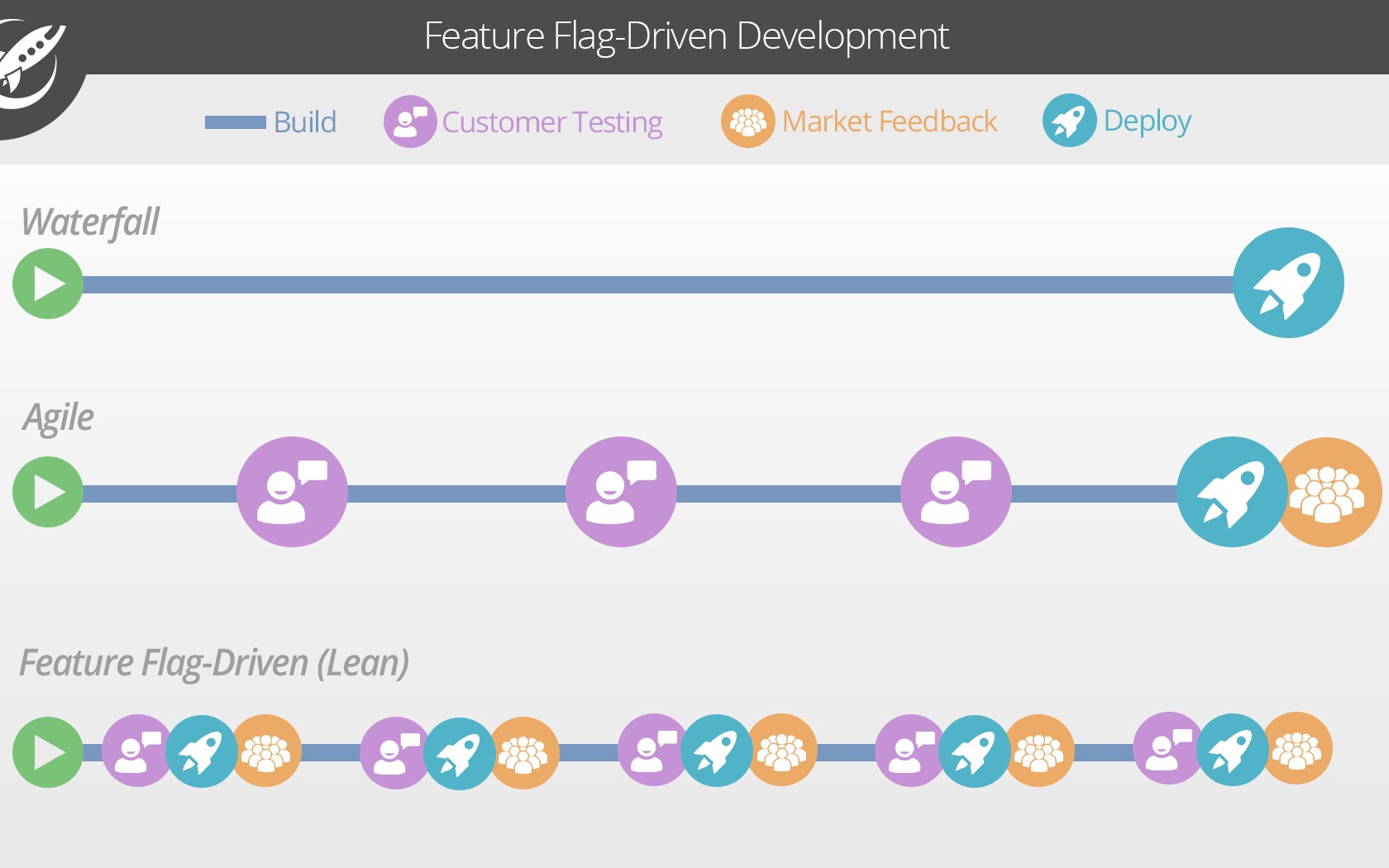 Feature Flag-Driven Development

Build Customer Testing Market Feedback Deploy

Waterfall

Agile

Feature Flag-Driven (Lean)